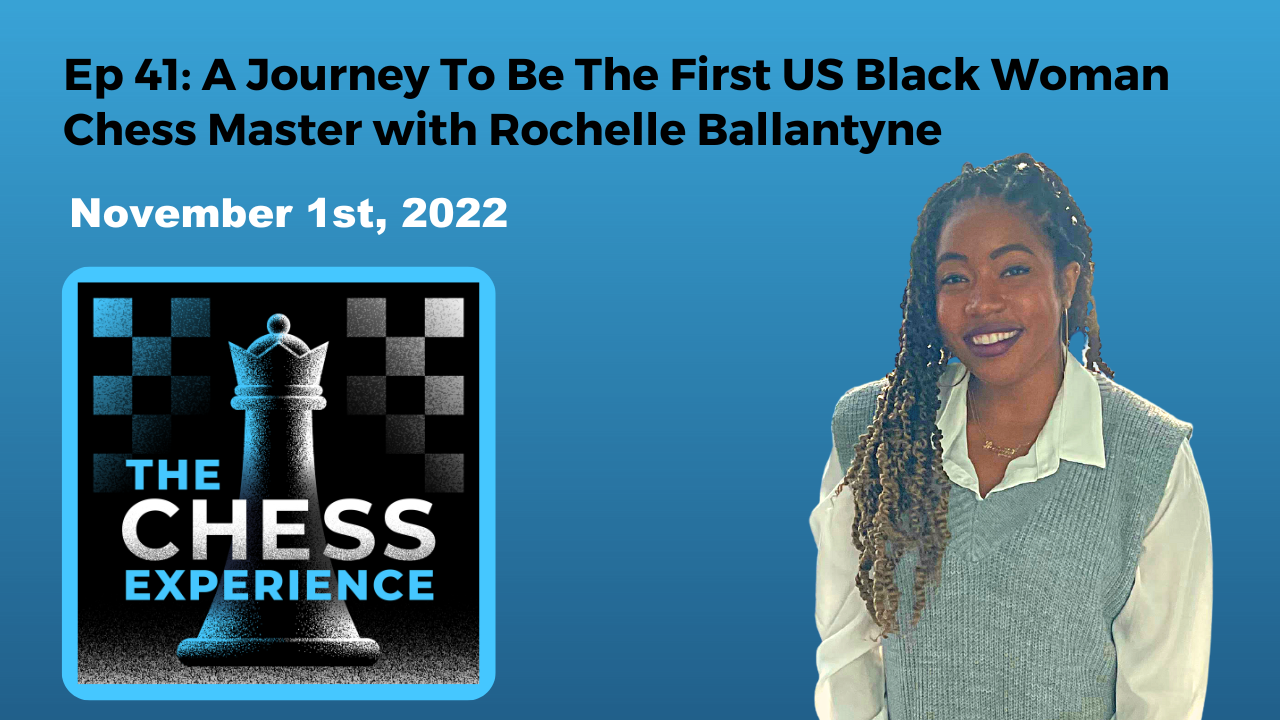 Ep 41: A Journey To Be The First US Black Woman Chess Master with Rochelle Ballantyne

November 1st, 2022

THE
CHESS
EXPERIENCE